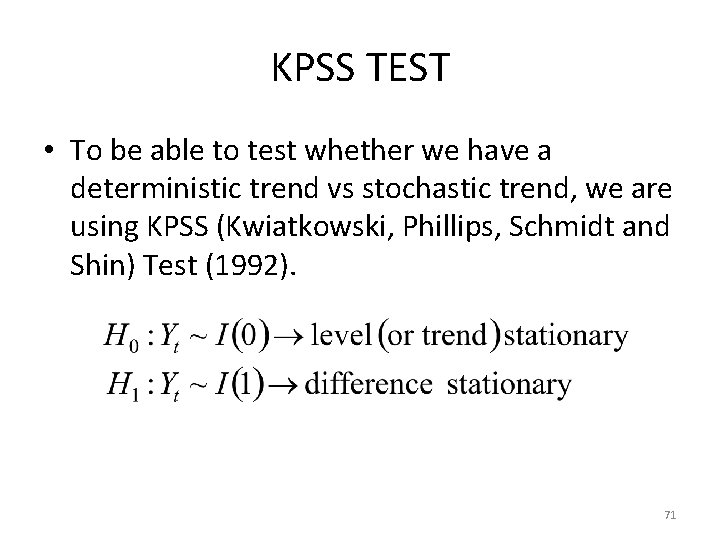 KPSS TEST

• To be able to test whether we have a deterministic trend vs stochastic trend, we are using KPSS (Kwiatkowski, Phillips, Schmidt and Shin) Test (1992).

$H_0 : Y_t \sim I(0) \rightarrow \text{level (or trend) stationary}$
$H_1 : Y_t \sim I(1) \rightarrow \text{difference stationary}$

71